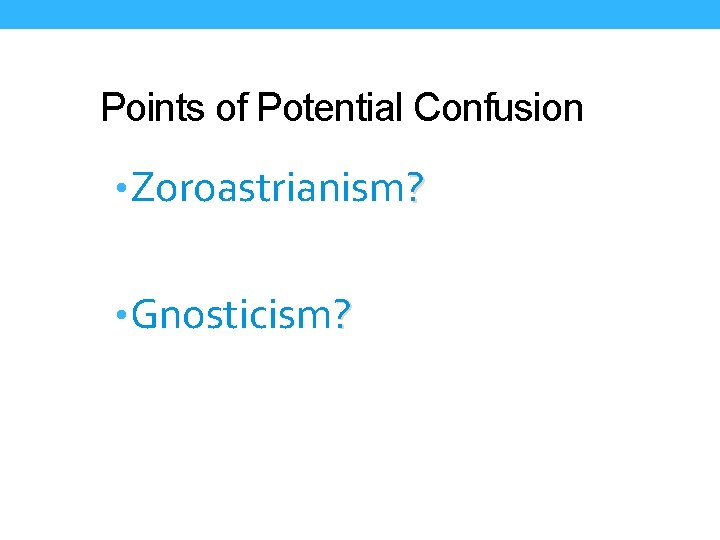 Points of Potential Confusion

• Zoroastrianism?

• Gnosticism?